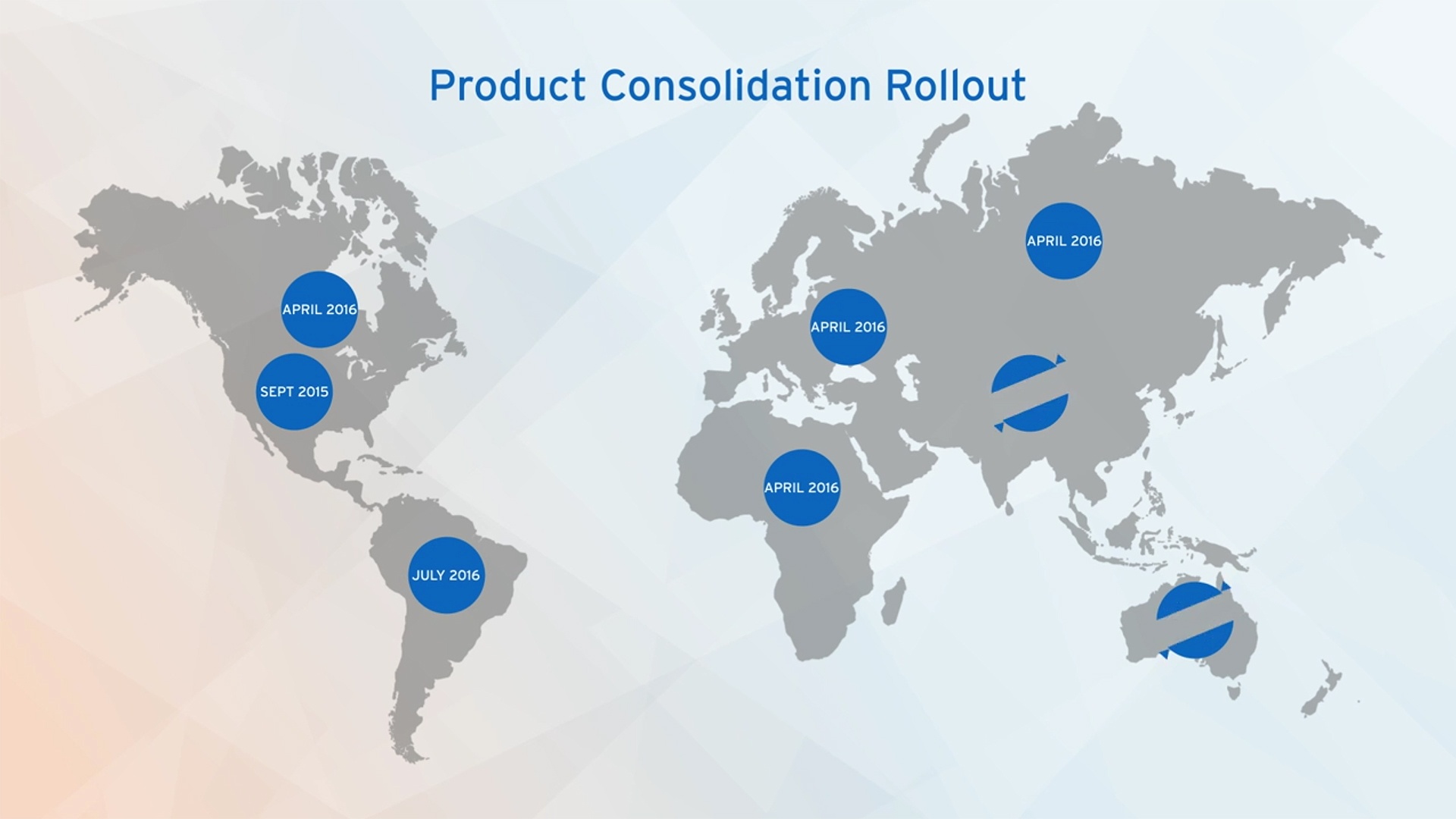 Product Consolidation Rollout

APRIL 2016

SEPT 2015

JULY 2016

APRIL 2016

APRIL 2016

APRIL 2016